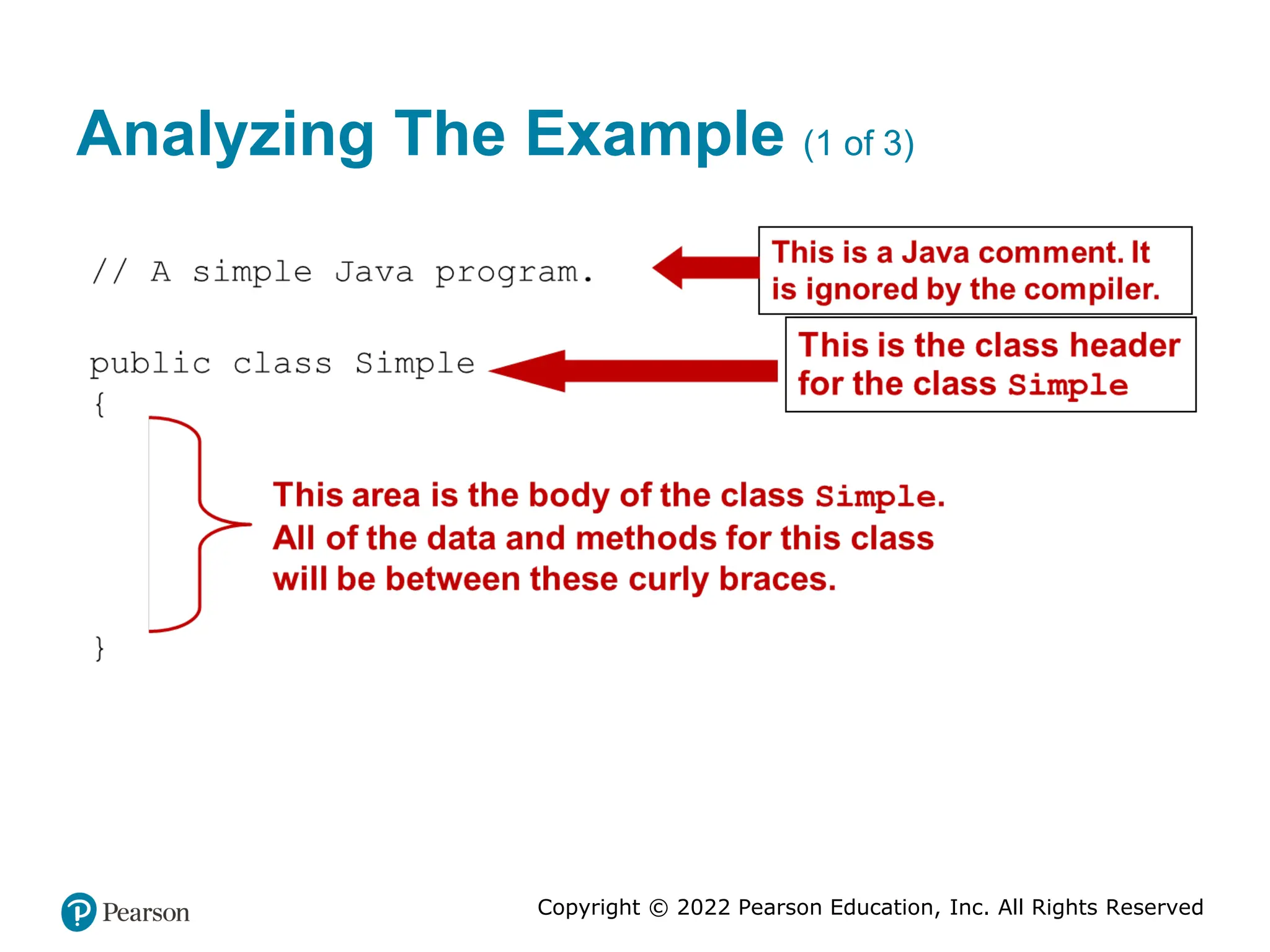 Analyzing The Example (1 of 3)

// A simple Java program.

This is a Java comment. It is ignored by the compiler.

public class Simple
{

This is the class header for the class Simple

This area is the body of the class Simple. All of the data and methods for this class will be between these curly braces.

}

Pearson

Copyright © 2022 Pearson Education, Inc. All Rights Reserved